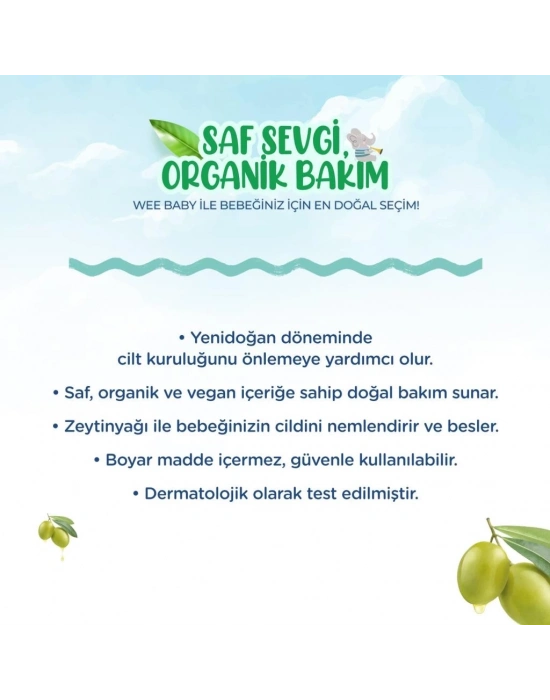 SAF SEVGİ, ORGANİK BAKIM

WEE BABY İLE BEBEĞİNİZ İÇİN EN DOĞAL SEÇİM!

• Yenidoğan döneminde cilt kuruluğunu önlemeye yardımcı olur.

• Saf, organik ve vegan içeriğe sahip doğal bakım sunar.

• Zeytinyağı ile bebeğinizin cildini nemlendirir ve besler.

• Boyar madde içermez, güvenle kullanılabilir.

• Dermatolojik olarak test edilmiştir.